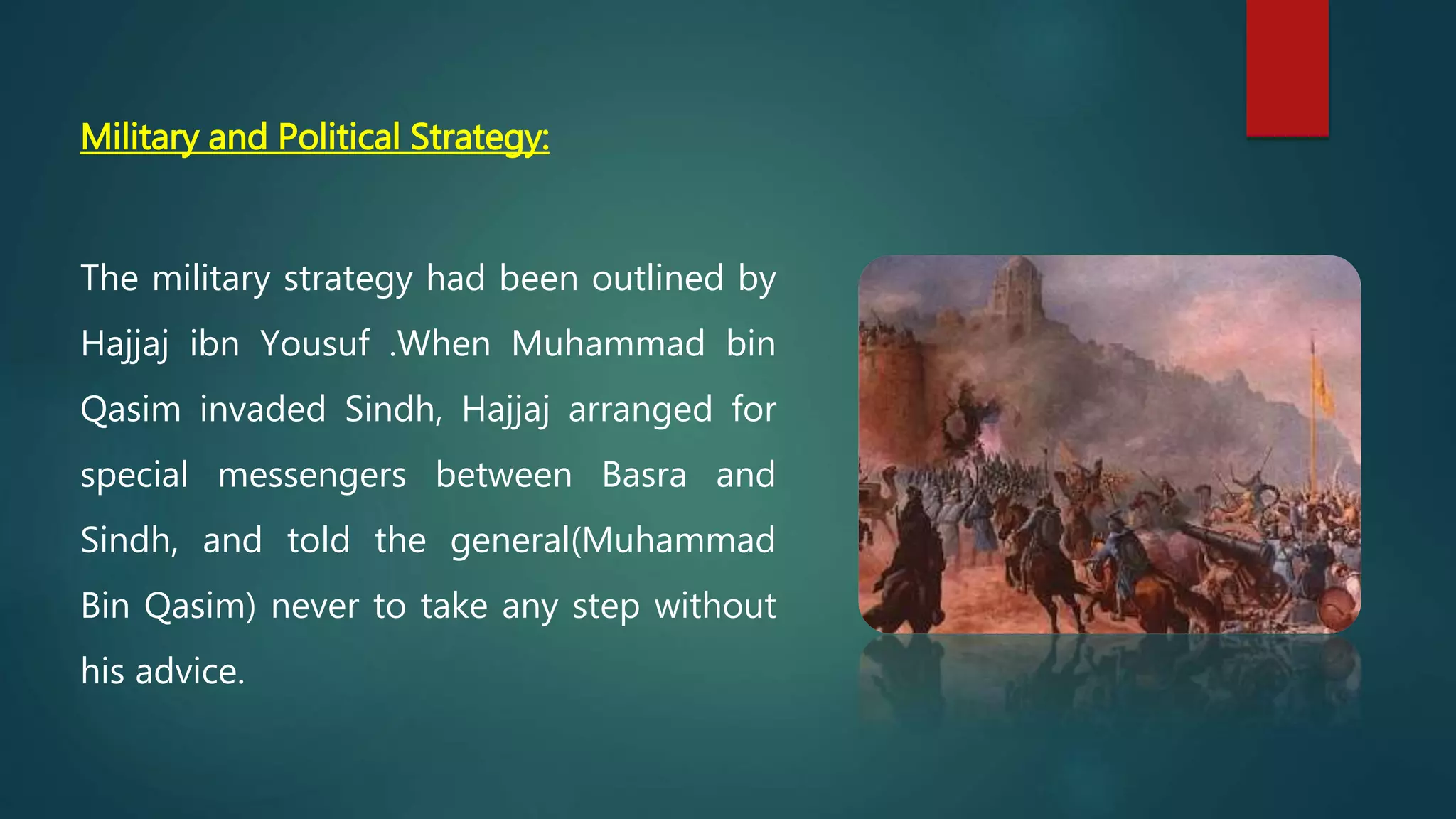 Military and Political Strategy:

The military strategy had been outlined by Hajjaj ibn Yousuf .When Muhammad bin Qasim invaded Sindh, Hajjaj arranged for special messengers between Basra and Sindh, and told the general(Muhammad Bin Qasim) never to take any step without his advice.